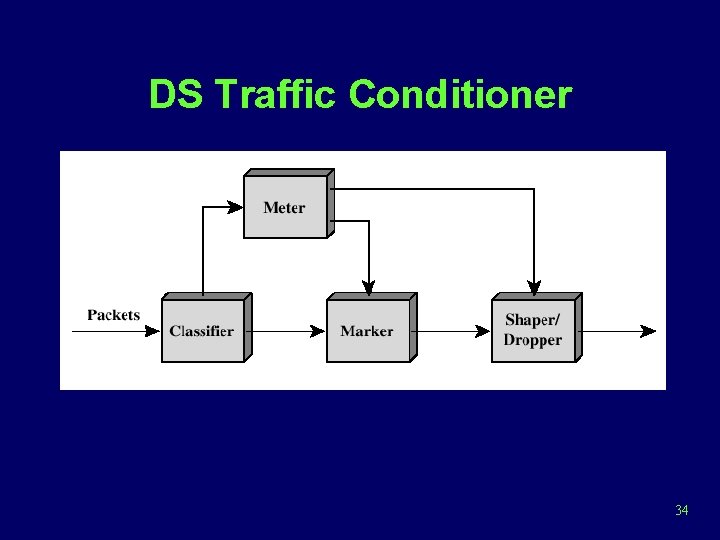 DS Traffic Conditioner

Meter

Packets

Classifier

Marker

Shaper/
Dropper

34